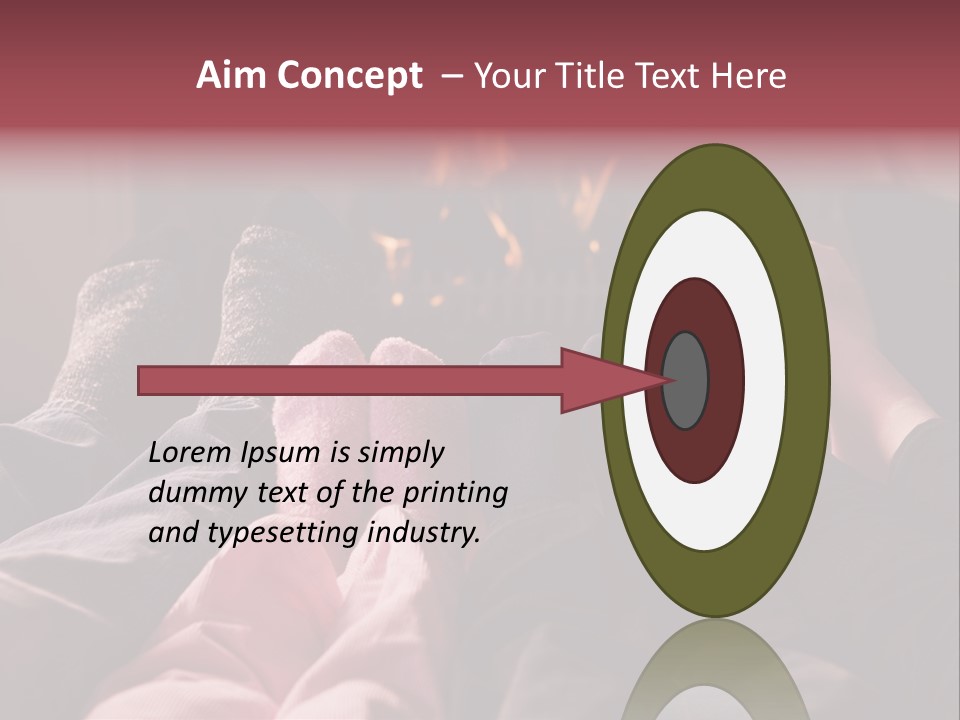 Aim Concept – Your Title Text Here

Lorem Ipsum is simply dummy text of the printing and typesetting industry.